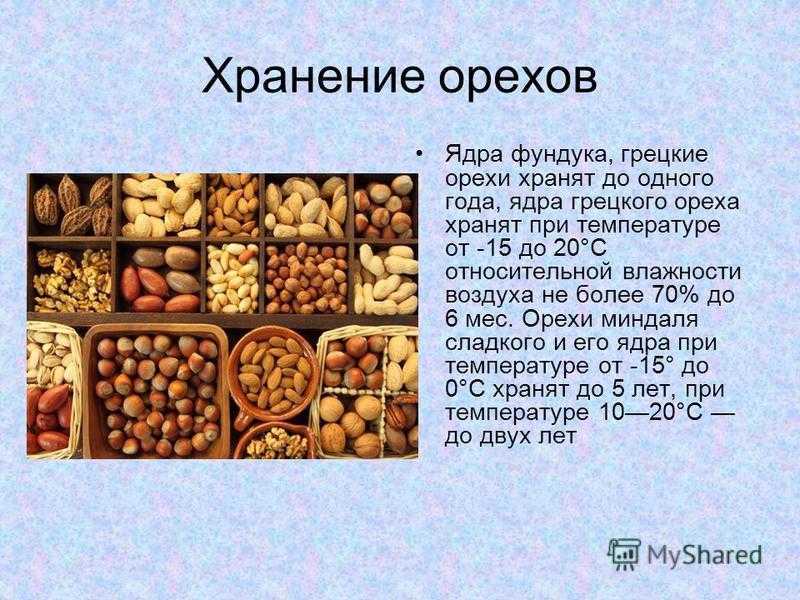 Хранение орехов

• Ядра фундука, грецкие орехи хранят до одного года, ядра грецкого ореха хранят при температуре от -15 до 20°С относительной влажности воздуха не более 70% до 6 мес. Орехи миндаля сладкого и его ядра при температуре от -15° до 0°С хранят до 5 лет, при температуре 10—20°С — до двух лет

MyShared